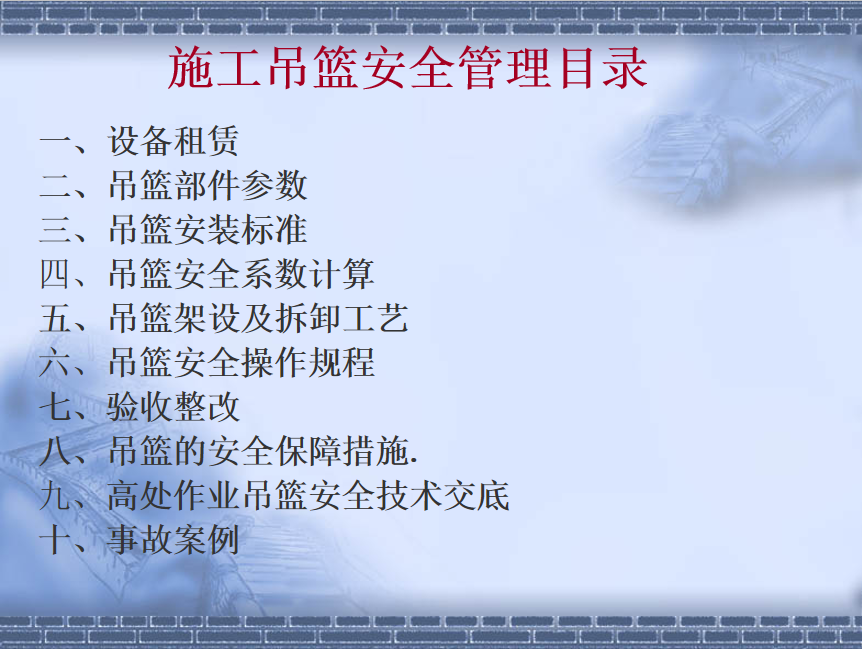 施工吊篮安全管理目录

一、设备租赁
二、吊篮部件参数
三、吊篮安装标准
四、吊篮安全系数计算
五、吊篮架设及拆卸工艺
六、吊篮安全操作规程
七、验收整改
八、吊篮的安全保障措施.
九、高处作业吊篮安全技术交底
十、事故案例